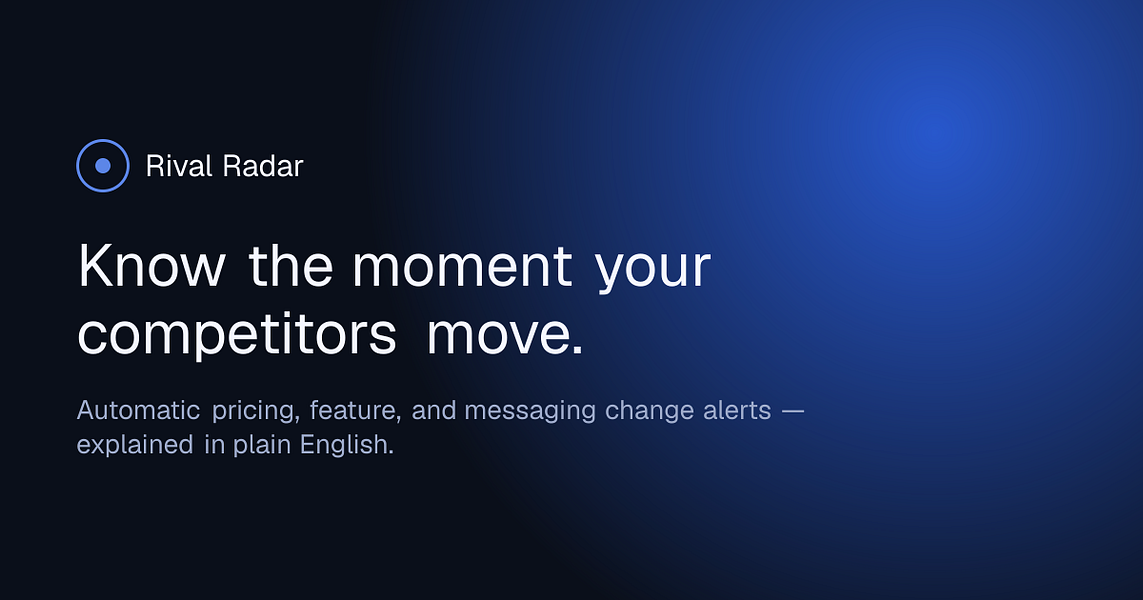 Rival Radar

Know the moment your competitors move.

Automatic pricing, feature, and messaging change alerts — explained in plain English.